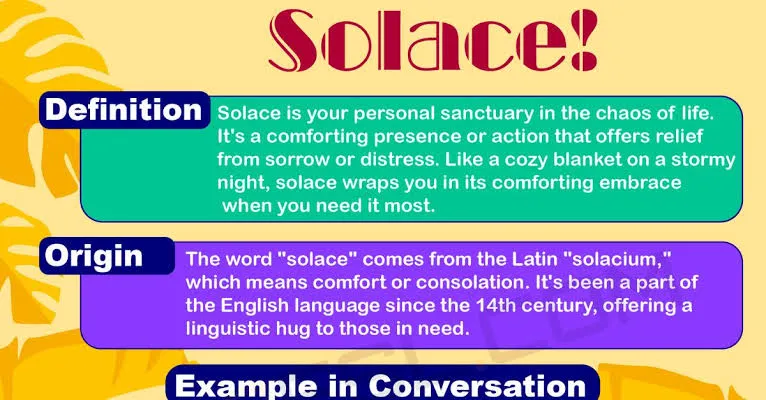 Solace!

Definition

Solace is your personal sanctuary in the chaos of life. It's a comforting presence or action that offers relief from sorrow or distress. Like a cozy blanket on a stormy night, solace wraps you in its comforting embrace when you need it most.

Origin

The word "solace" comes from the Latin "solacium," which means comfort or consolation. It's been a part of the English language since the 14th century, offering a linguistic hug to those in need.

Example in Conversation